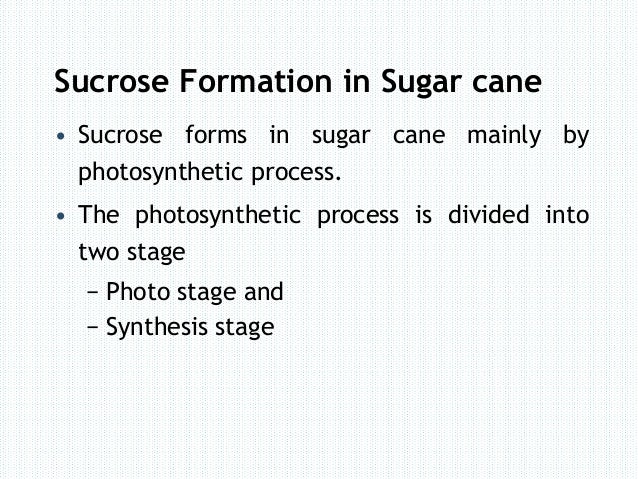 Sucrose Formation in Sugar cane

• Sucrose forms in sugar cane mainly by photosynthetic process.

• The photosynthetic process is divided into two stage
– Photo stage and
– Synthesis stage